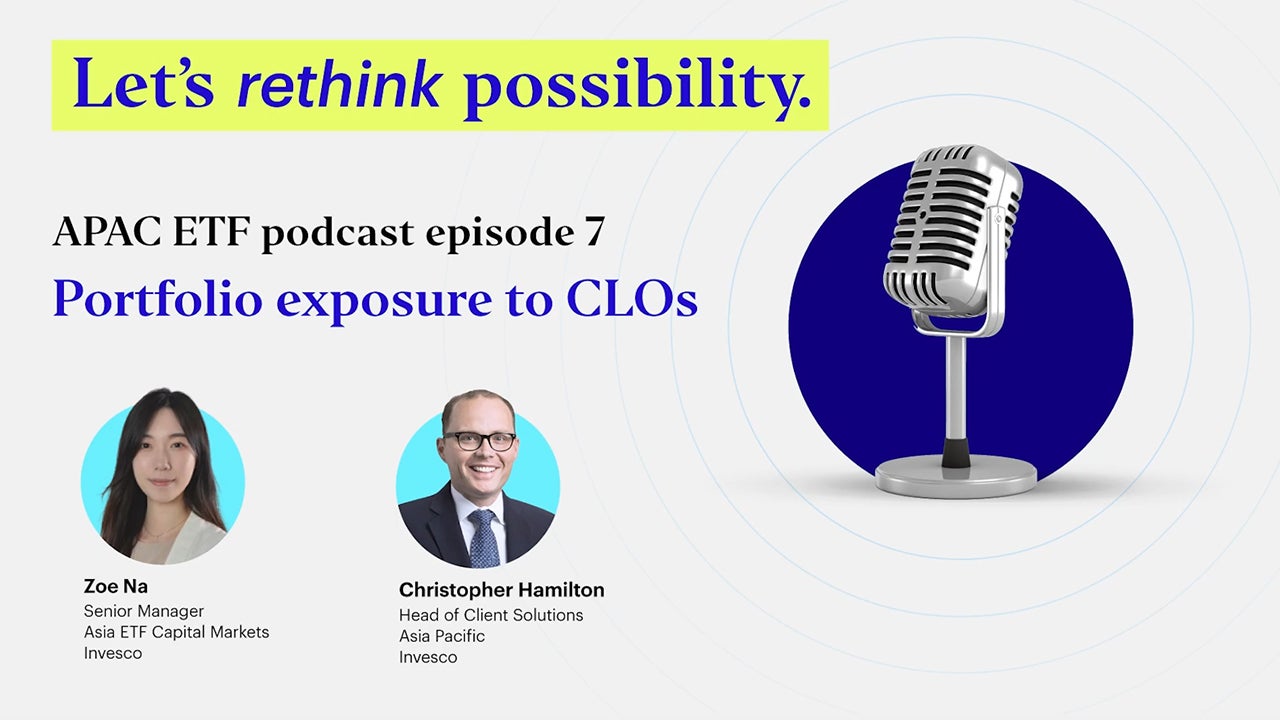 Let's rethink possibility.

APAC ETF podcast episode 7

Portfolio exposure to CLOs

Zoe Na
Senior Manager
Asia ETF Capital Markets
Invesco

Christopher Hamilton
Head of Client Solutions
Asia Pacific
Invesco